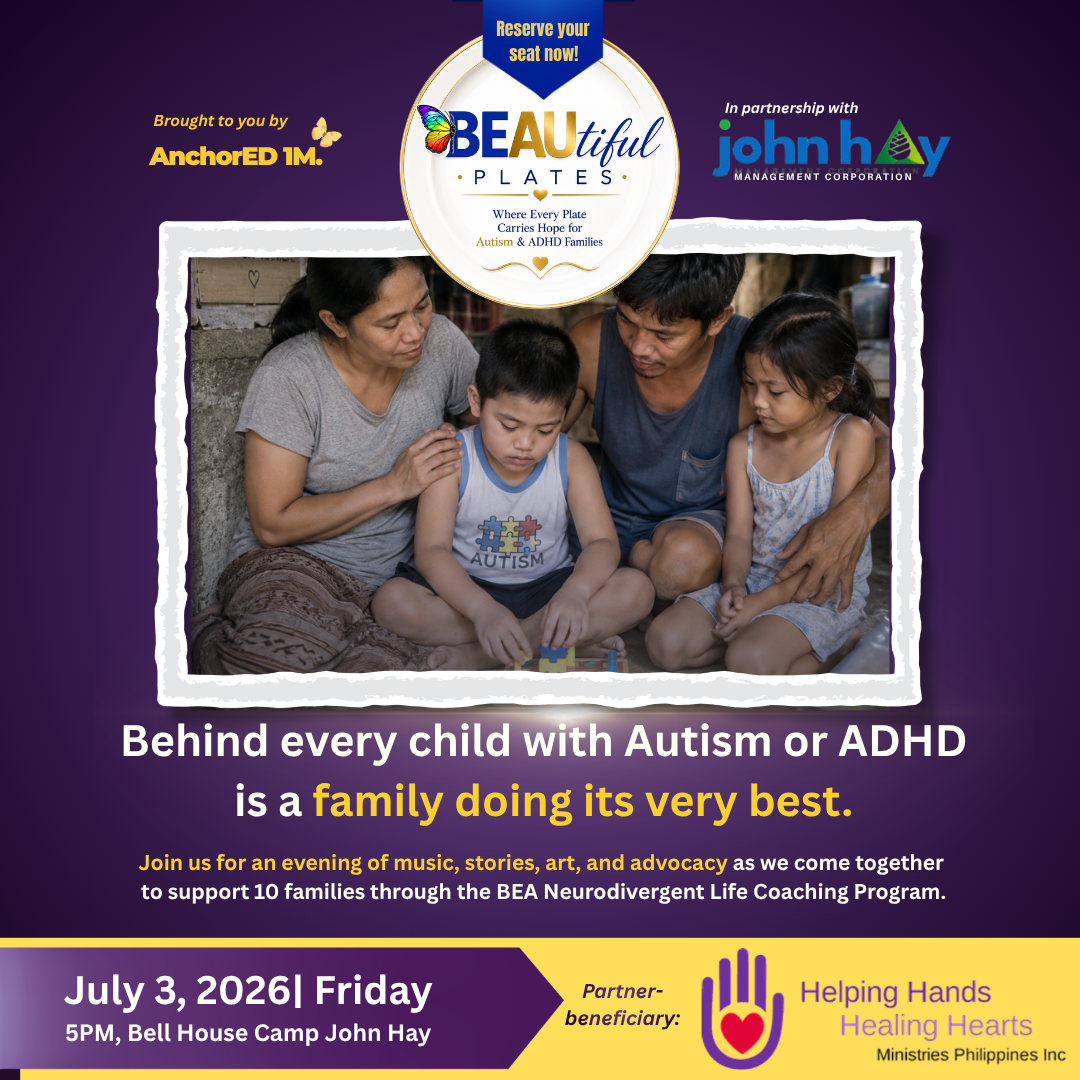 Reserve your seat now!

Brought to you by
AnchorED 1M.

BEAUtiful
PLATES
Where Every Plate Carries Hope for Autism & ADHD Families

In partnership with
john hay
MANAGEMENT CORPORATION

AUTISM

Behind every child with Autism or ADHD is a family doing its very best.

Join us for an evening of music, stories, art, and advocacy as we come together to support 10 families through the BEA Neurodivergent Life Coaching Program.

July 3, 2026| Friday
5PM, Bell House Camp John Hay

Partner-beneficiary:

Helping Hands
Healing Hearts
Ministries Philippines Inc